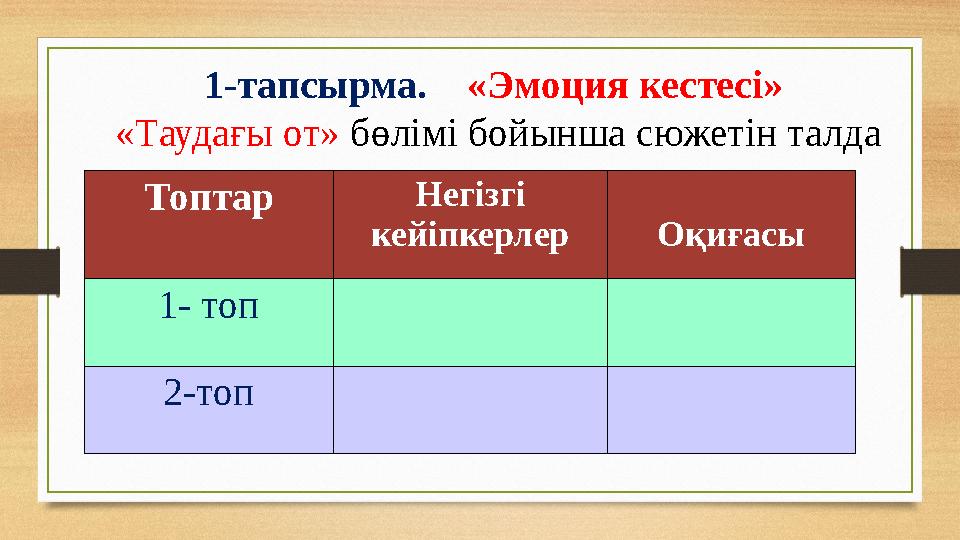 1-тапсырма. «Эмоция кестесі»

«Таудағы от» бөлімі бойынша сюжетін талда

| Топтар | Негізгі кейіпкерлер | Оқиғасы |
|---|---|---|
| 1- топ | | |
| 2-топ | | |